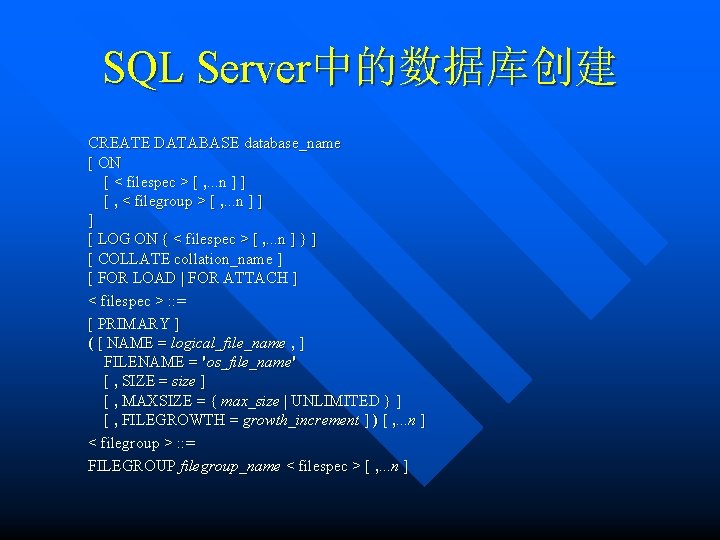 SQL Server中的数据库创建

CREATE DATABASE database_name
[ ON
[ < filespec > [ ,...n ] ]
[ , < filegroup > [ ,...n ] ]
]
[ LOG ON { < filespec > [ ,...n ] } ]
[ COLLATE collation_name ]
[ FOR LOAD | FOR ATTACH ]

< filespec > ::=

[ PRIMARY ]
( [ NAME = logical_file_name , ]
FILENAME = 'os_file_name'
[ , SIZE = size ]
[ , MAXSIZE = { max_size | UNLIMITED } ]
[ , FILEGROWTH = growth_increment ] ) [ ,...n ]

< filegroup > ::=

FILEGROUP filegroup_name < filespec > [ ,...n ]